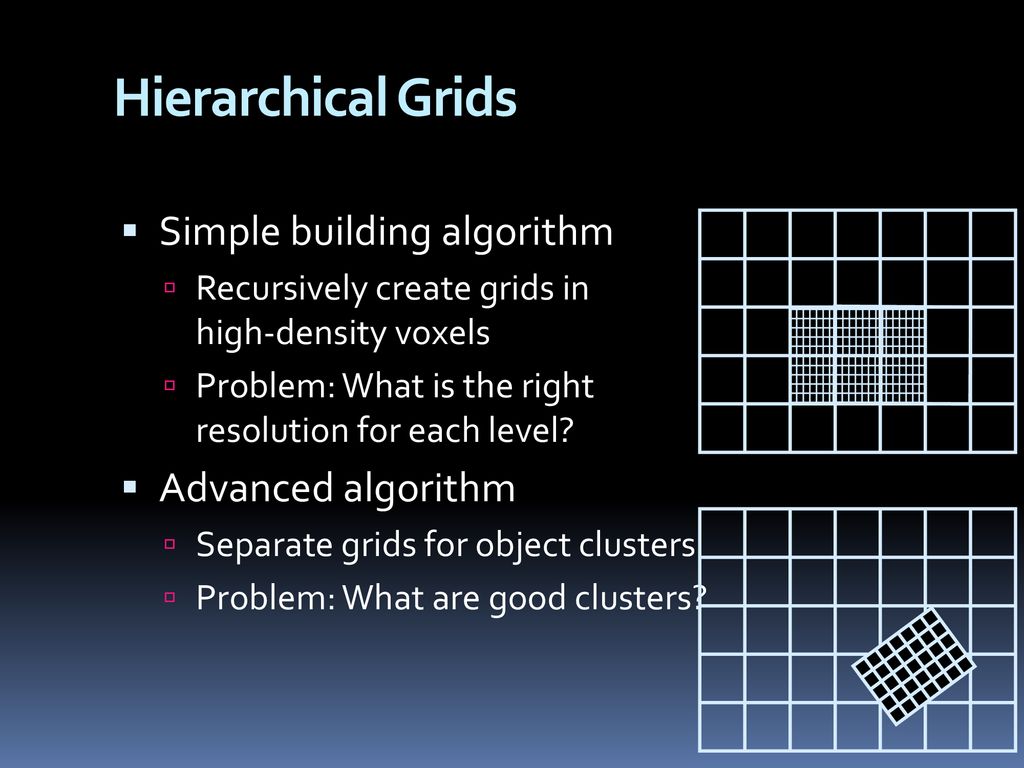 Hierarchical Grids

Simple building algorithm

Recursively create grids in high-density voxels

Problem: What is the right resolution for each level?

Advanced algorithm

Separate grids for object clusters

Problem: What are good clusters?